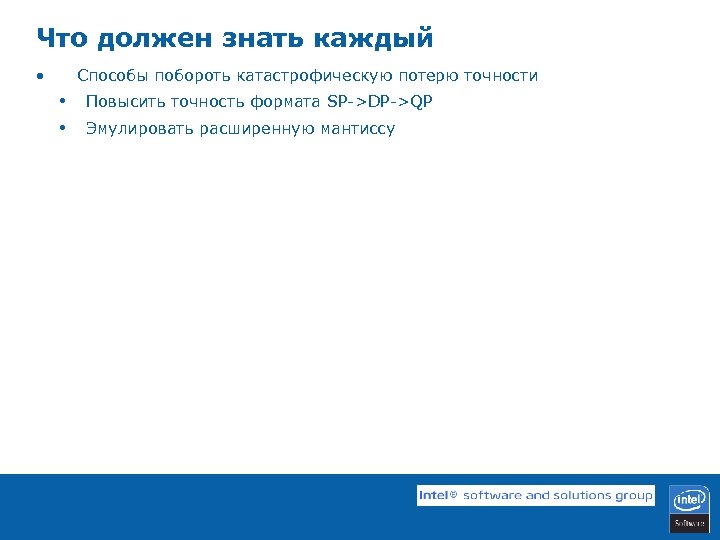 Что должен знать каждый

• Способы побороть катастрофическую потерю точности
  • Повысить точность формата SP->DP->QP
  • Эмулировать расширенную мантиссу

Intel® software and solutions group

intel
Software